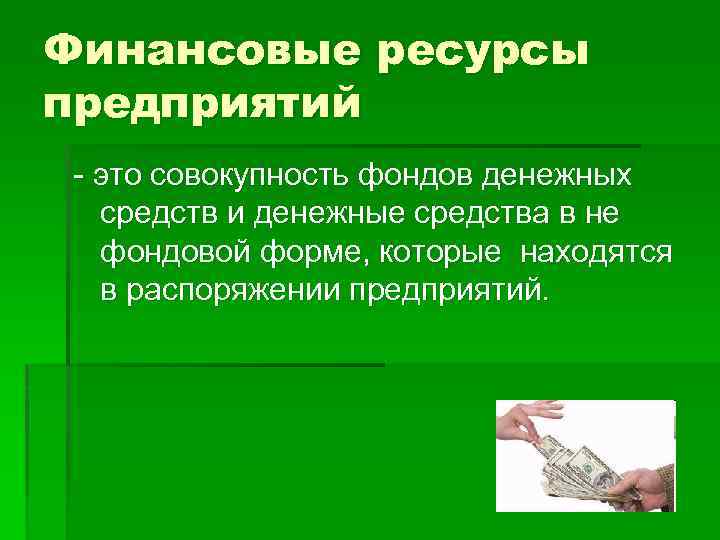 Финансовые ресурсы предприятий

- это совокупность фондов денежных средств и денежные средства в не фондовой форме, которые находятся в распоряжении предприятий.